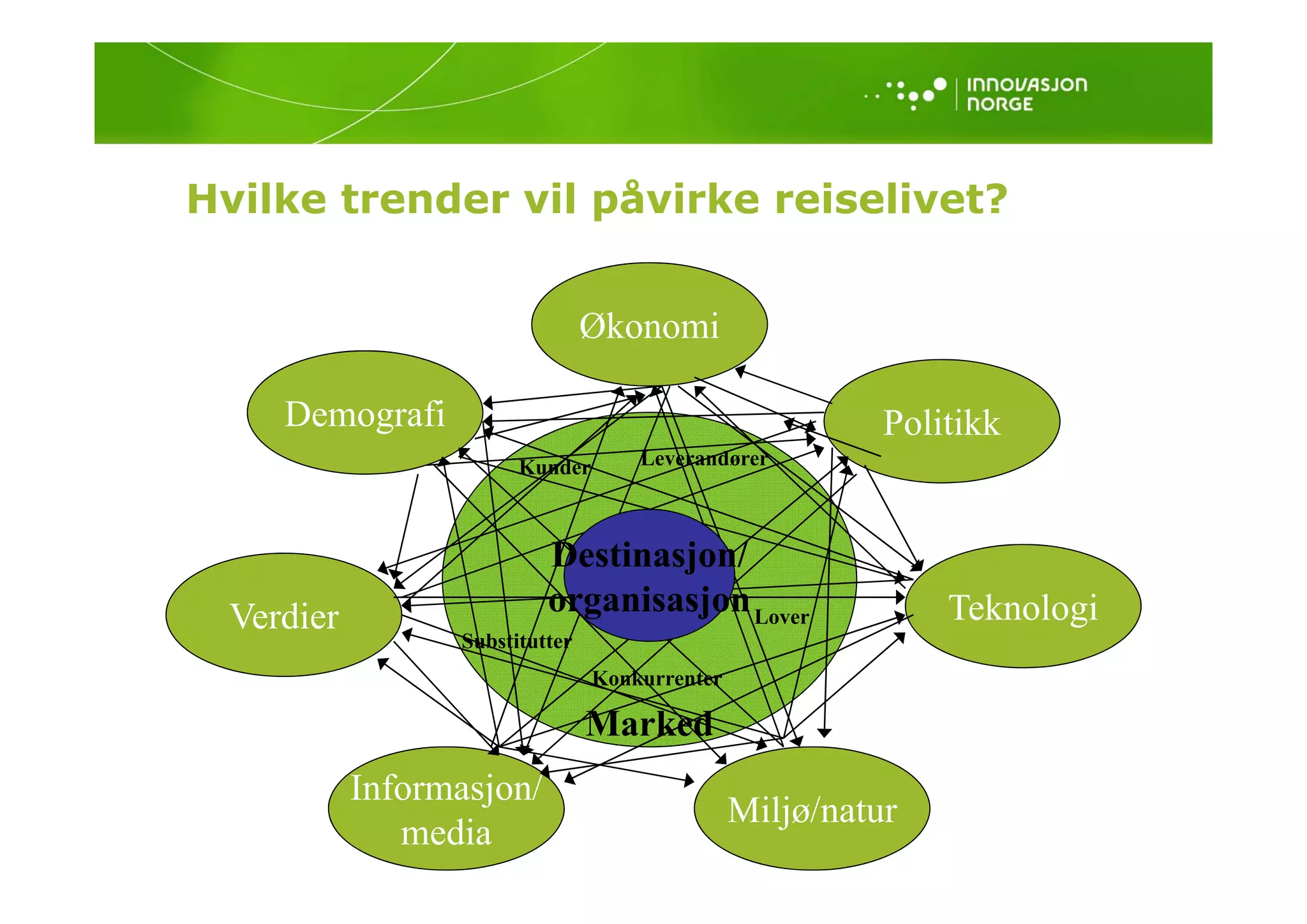 INNOVASJON NORGE

Hvilke trender vil påvirke reiselivet?

Økonomi

Demografi

Politikk

Kunder

Leverandører

Destinasjon/ organisasjon

Verdier

Teknologi

Lover

Substitutter

Konkurrenter

Marked

Informasjon/ media

Miljø/natur